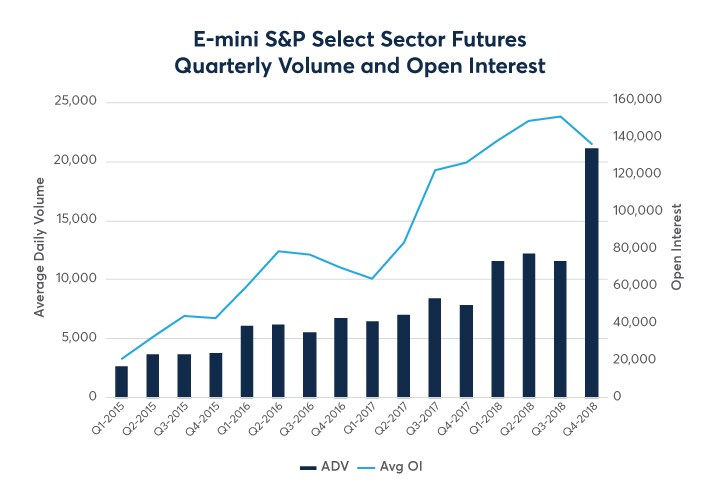 E-mini S&P Select Sector Futures
Quarterly Volume and Open Interest

Average Daily Volume

25,000
20,000
15,000
10,000
5,000
0

Open Interest

160,000
140,000
120,000
100,000
80,000
60,000
40,000
20,000
0

Q1-2015 Q2-2015 Q3-2015 Q4-2015 Q1-2016 Q2-2016 Q3-2016 Q4-2016 Q1-2017 Q2-2017 Q3-2017 Q4-2017 Q1-2018 Q2-2018 Q3-2018 Q4-2018

ADV Avg OI